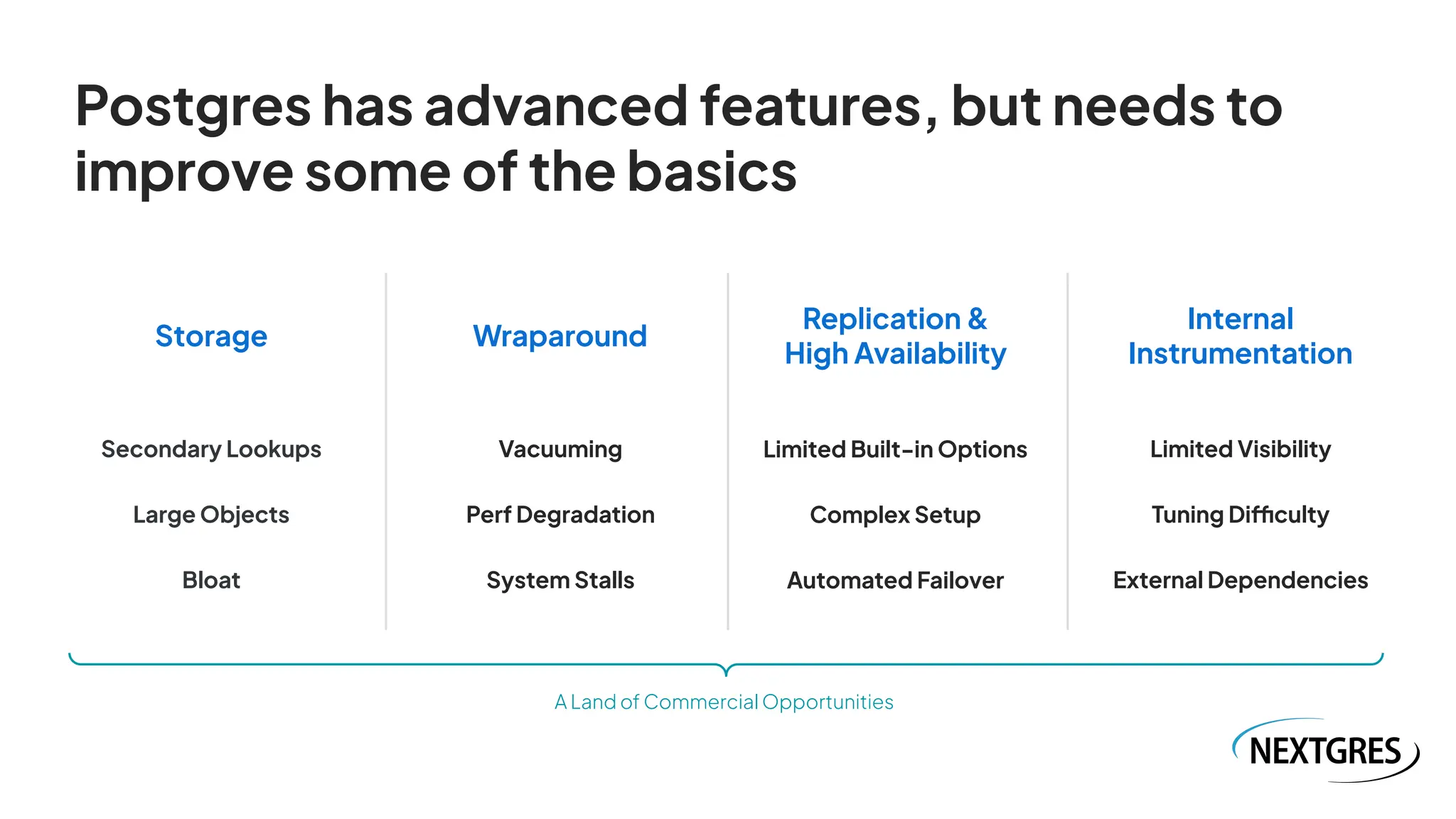 Postgres has advanced features, but needs to improve some of the basics

Storage

Secondary Lookups

Large Objects

Bloat

Wraparound

Vacuuming

Perf Degradation

System Stalls

Replication & High Availability

Limited Built-in Options

Complex Setup

Automated Failover

Internal Instrumentation

Limited Visibility

Tuning Difficulty

External Dependencies

A Land of Commercial Opportunities

NEXTGRES